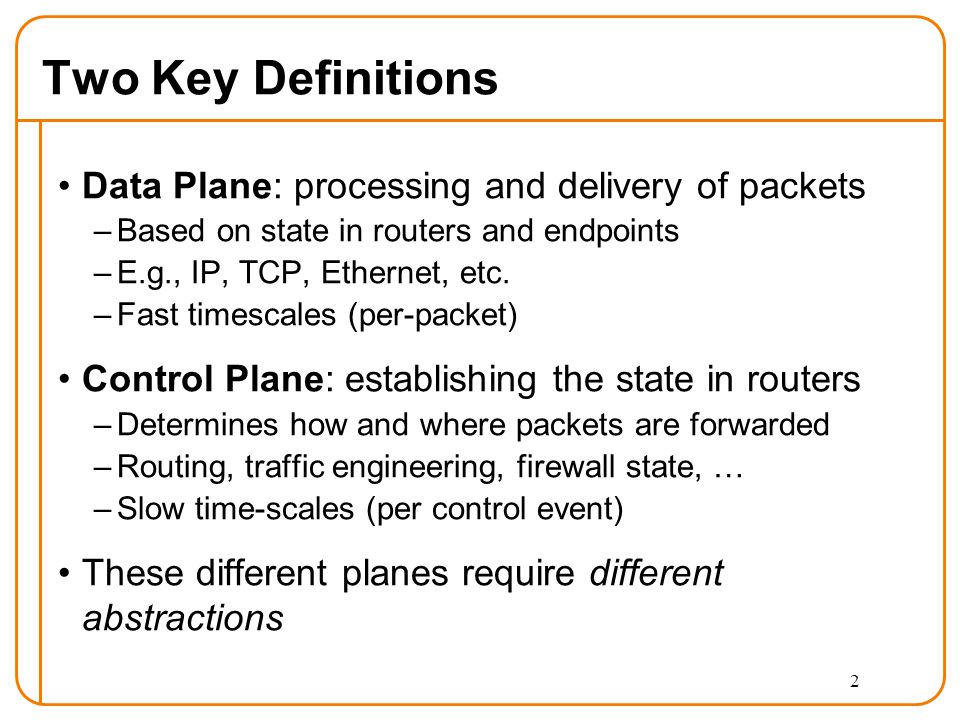 Two Key Definitions

• Data Plane: processing and delivery of packets
– Based on state in routers and endpoints
– E.g., IP, TCP, Ethernet, etc.
– Fast timescales (per-packet)

• Control Plane: establishing the state in routers
– Determines how and where packets are forwarded
– Routing, traffic engineering, firewall state, …
– Slow time-scales (per control event)

• These different planes require different abstractions

2